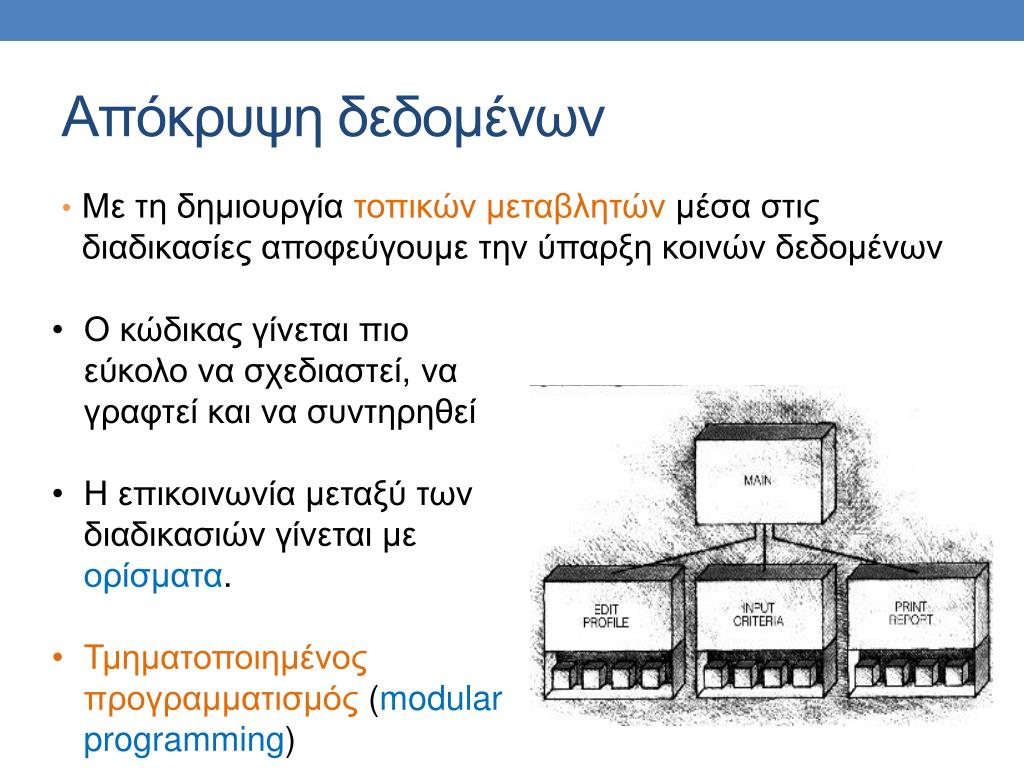 Απόκρυψη δεδομένων

• Με τη δημιουργία τοπικών μεταβλητών μέσα στις διαδικασίες αποφεύγουμε την ύπαρξη κοινών δεδομένων

• Ο κώδικας γίνεται πιο εύκολο να σχεδιαστεί, να γραφτεί και να συντηρηθεί

• Η επικοινωνία μεταξύ των διαδικασιών γίνεται με ορίσματα.

• Τμηματοποιημένος προγραμματισμός (modular programming)

MAIN

EDIT PROFILE

INPUT CRITERIA

PRINT REPORT